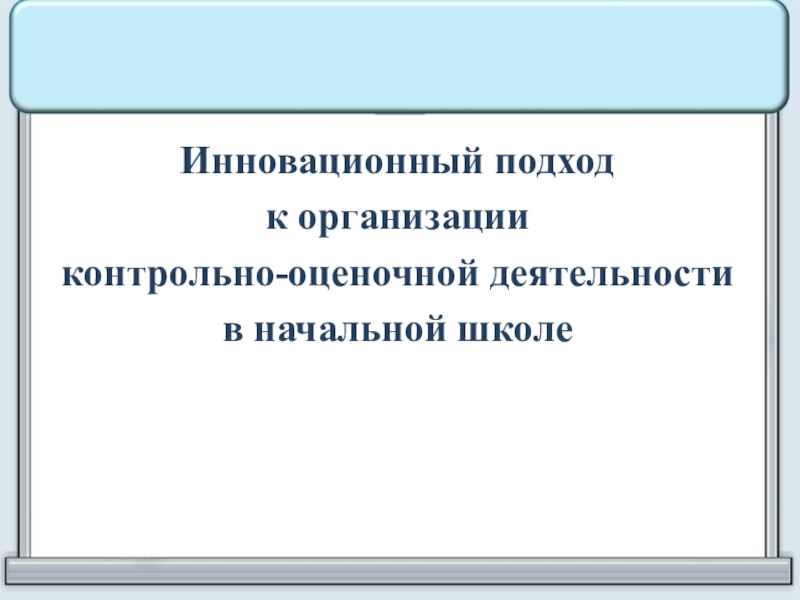 Инновационный подход
к организации
контрольно-оценочной деятельности
в начальной школе